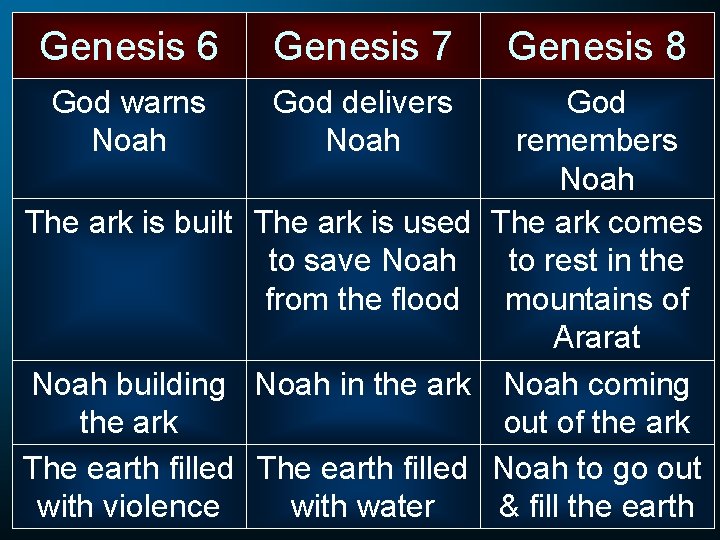 | Genesis 6 | Genesis 7 | Genesis 8 |
|---|---|---|
| God warns Noah | God delivers Noah | God remembers Noah |
| The ark is built | The ark is used to save Noah from the flood | The ark comes to rest in the mountains of Ararat |
| Noah building the ark | Noah in the ark | Noah coming out of the ark |
| The earth filled with violence | The earth filled with water | Noah to go out & fill the earth |